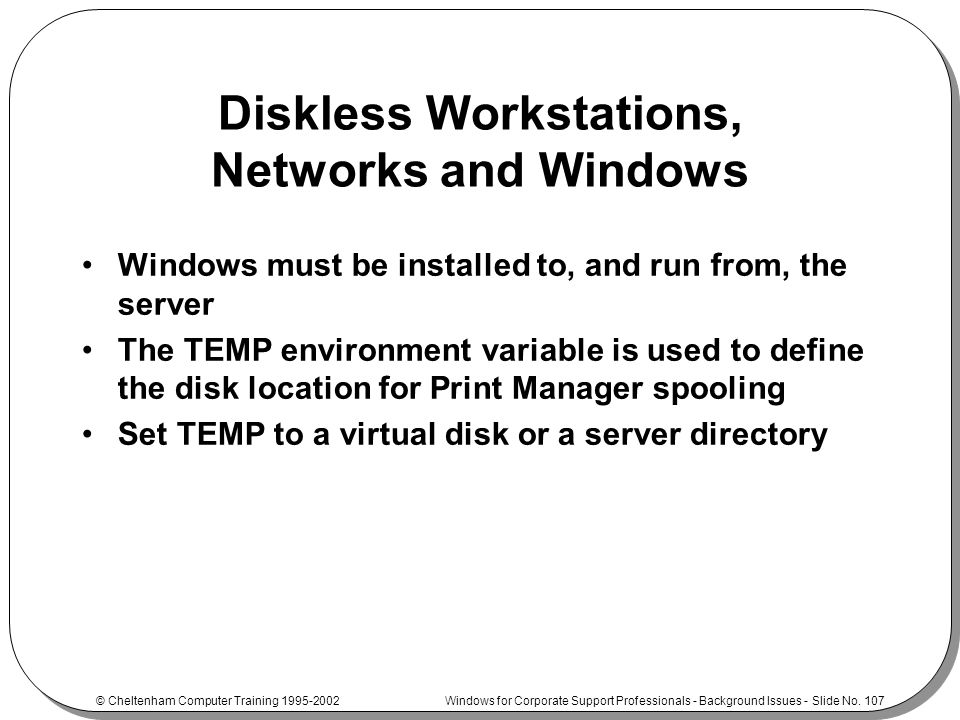 Diskless Workstations, Networks and Windows

• Windows must be installed to, and run from, the server
• The TEMP environment variable is used to define the disk location for Print Manager spooling
• Set TEMP to a virtual disk or a server directory

© Cheltenham Computer Training 1995-2002

Windows for Corporate Support Professionals - Background Issues - Slide No. 107